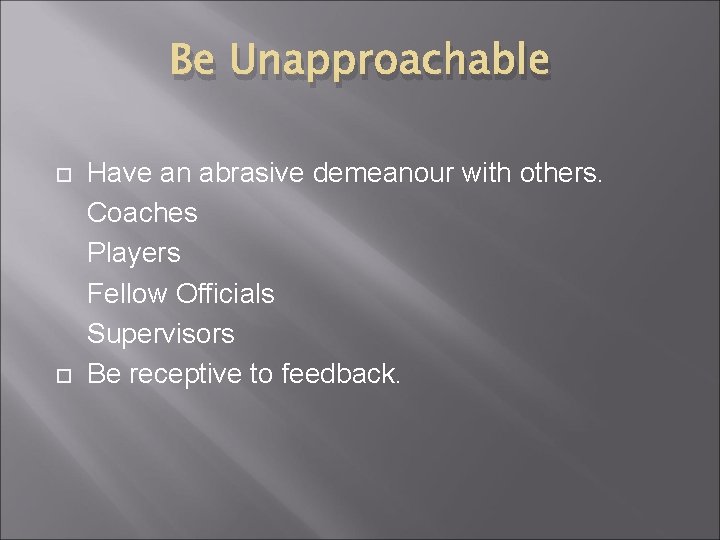 Be Unapproachable

Have an abrasive demeanour with others.
Coaches
Players
Fellow Officials
Supervisors
Be receptive to feedback.